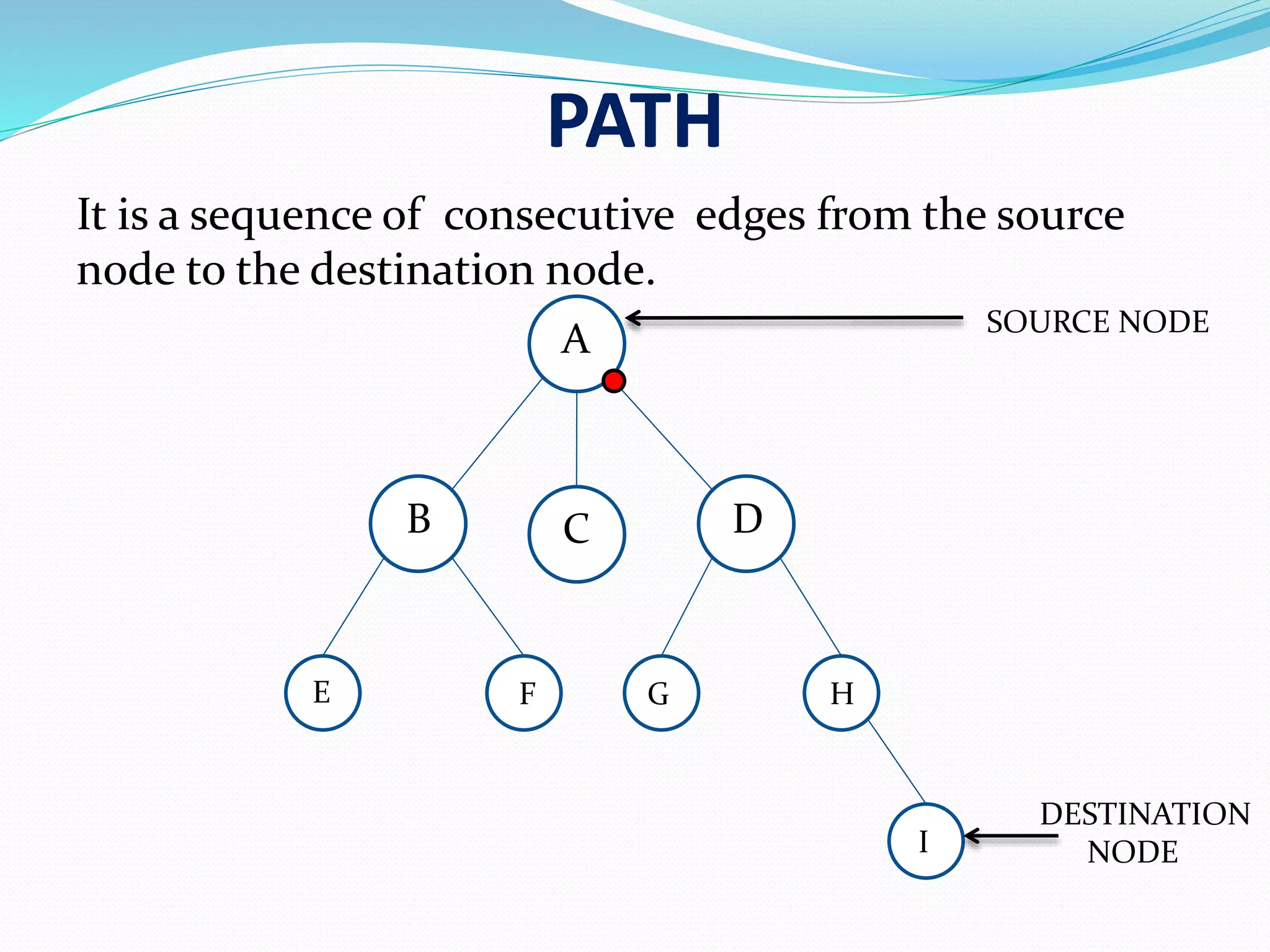 PATH

It is a sequence of consecutive edges from the source node to the destination node.

A

SOURCE NODE

B

C

D

E

F

G

H

I

DESTINATION NODE